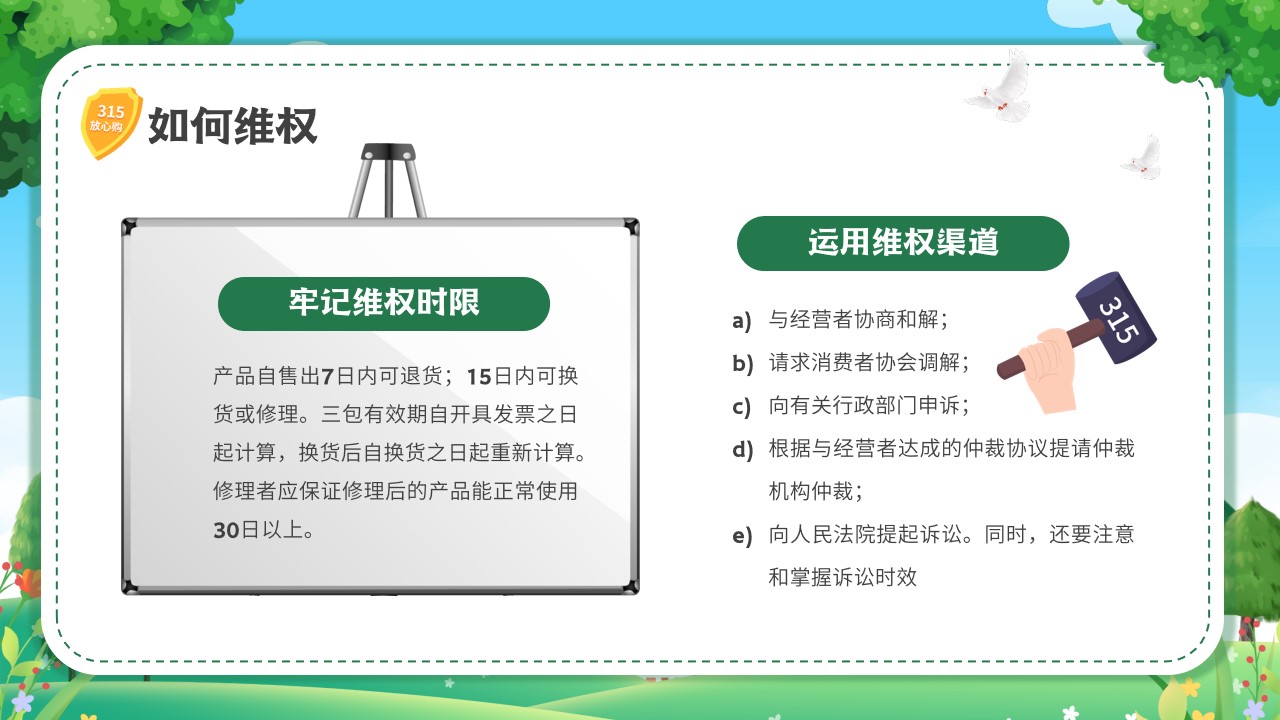 315
放心购

如何维权

牢记维权时限

产品自售出7日内可退货；15日内可换货或修理。三包有效期自开具发票之日起计算，换货后自换货之日起重新计算。修理者应保证修理后的产品能正常使用30日以上。

运用维权渠道

a) 与经营者协商和解；

b) 请求消费者协会调解；

c) 向有关行政部门申诉；

d) 根据与经营者达成的仲裁协议提请仲裁机构仲裁；

e) 向人民法院提起诉讼。同时，还要注意和掌握诉讼时效

315